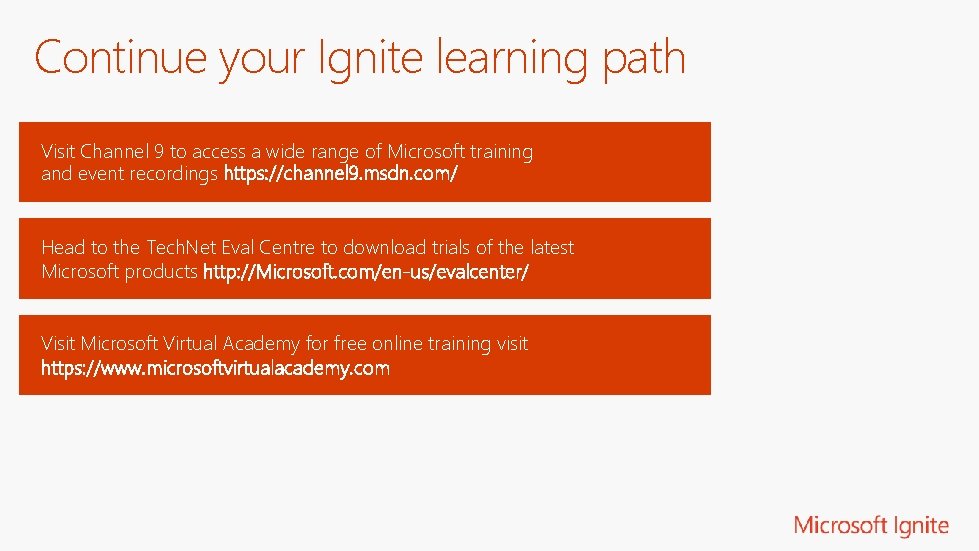 Continue your Ignite learning path

Visit Channel 9 to access a wide range of Microsoft training and event recordings https://channel9.msdn.com/

Head to the TechNet Eval Centre to download trials of the latest Microsoft products http://Microsoft.com/en-us/evalcenter/

Visit Microsoft Virtual Academy for free online training visit https://www.microsoftvirtualacademy.com

Microsoft Ignite